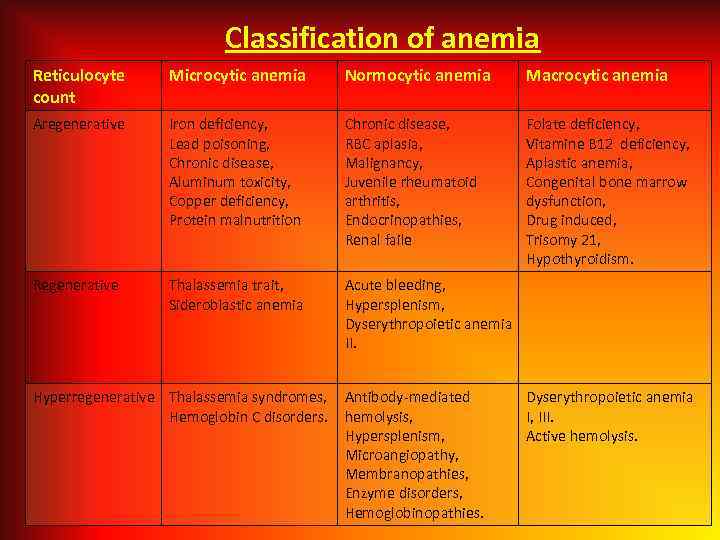 Classification of anemia

| Reticulocyte count | Microcytic anemia | Normocytic anemia | Macrocytic anemia |
|---|---|---|---|
| Aregenerative | Iron deficiency, Lead poisoning, Chronic disease, Aluminum toxicity, Copper deficiency, Protein malnutrition | Chronic disease, RBC aplasia, Malignancy, Juvenile rheumatoid arthritis, Endocrinopathies, Renal faile | Folate deficiency, Vitamine B12 deficiency, Aplastic anemia, Congenital bone marrow dysfunction, Drug induced, Trisomy 21, Hypothyroidism. |
| Regenerative | Thalassemia trait, Sideroblastic anemia | Acute bleeding, Hypersplenism, Dyserythropoietic anemia II. | |
| Hyperregenerative | Thalassemia syndromes, Hemoglobin C disorders. | Antibody-mediated hemolysis, Hypersplenism, Microangiopathy, Membranopathies, Enzyme disorders, Hemoglobinopathies. | Dyserythropoietic anemia I, III. Active hemolysis. |